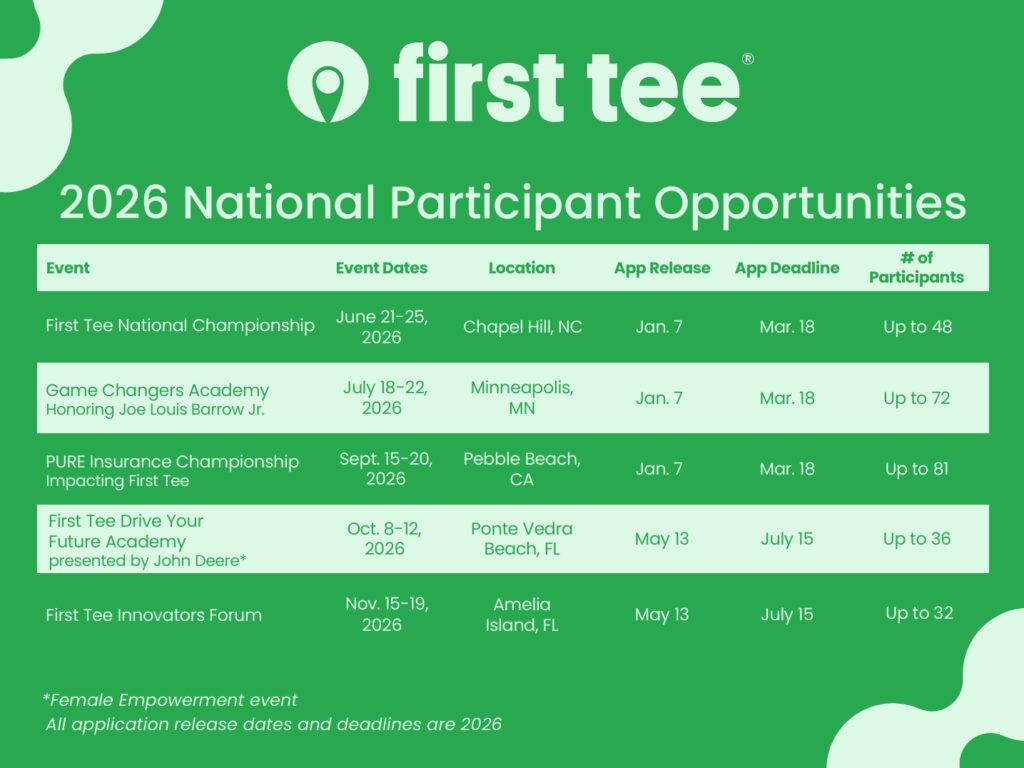 first tee®

2026 National Participant Opportunities

| Event | Event Dates | Location | App Release | App Deadline | # of Participants |
|---|---|---|---|---|---|
| First Tee National Championship | June 21-25, 2026 | Chapel Hill, NC | Jan. 7 | Mar. 18 | Up to 48 |
| Game Changers Academy Honoring Joe Louis Barrow Jr. | July 18-22, 2026 | Minneapolis, MN | Jan. 7 | Mar. 18 | Up to 72 |
| PURE Insurance Championship Impacting First Tee | Sept. 15-20, 2026 | Pebble Beach, CA | Jan. 7 | Mar. 18 | Up to 81 |
| First Tee Drive Your Future Academy presented by John Deere* | Oct. 8-12, 2026 | Ponte Vedra Beach, FL | May 13 | July 15 | Up to 36 |
| First Tee Innovators Forum | Nov. 15-19, 2026 | Amelia Island, FL | May 13 | July 15 | Up to 32 |

*Female Empowerment event
All application release dates and deadlines are 2026